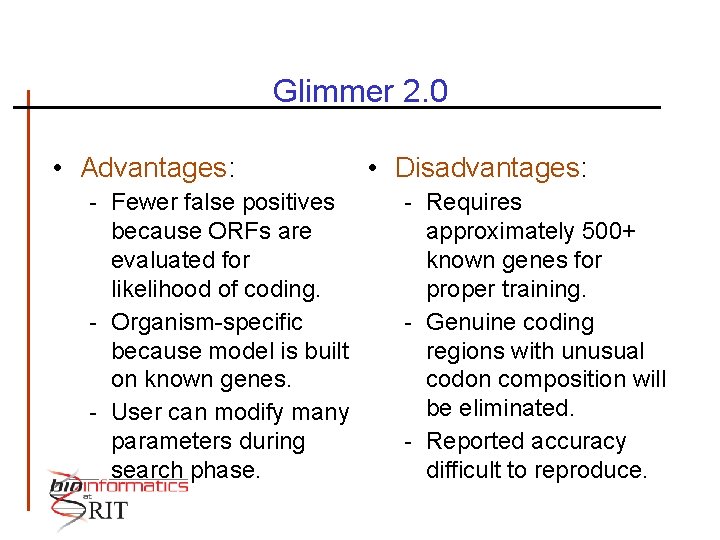 Glimmer 2.0

• Advantages:
- Fewer false positives because ORFs are evaluated for likelihood of coding.
- Organism-specific because model is built on known genes.
- User can modify many parameters during search phase.

• Disadvantages:
- Requires approximately 500+ known genes for proper training.
- Genuine coding regions with unusual codon composition will be eliminated.
- Reported accuracy difficult to reproduce.

bioinformatics at RIT